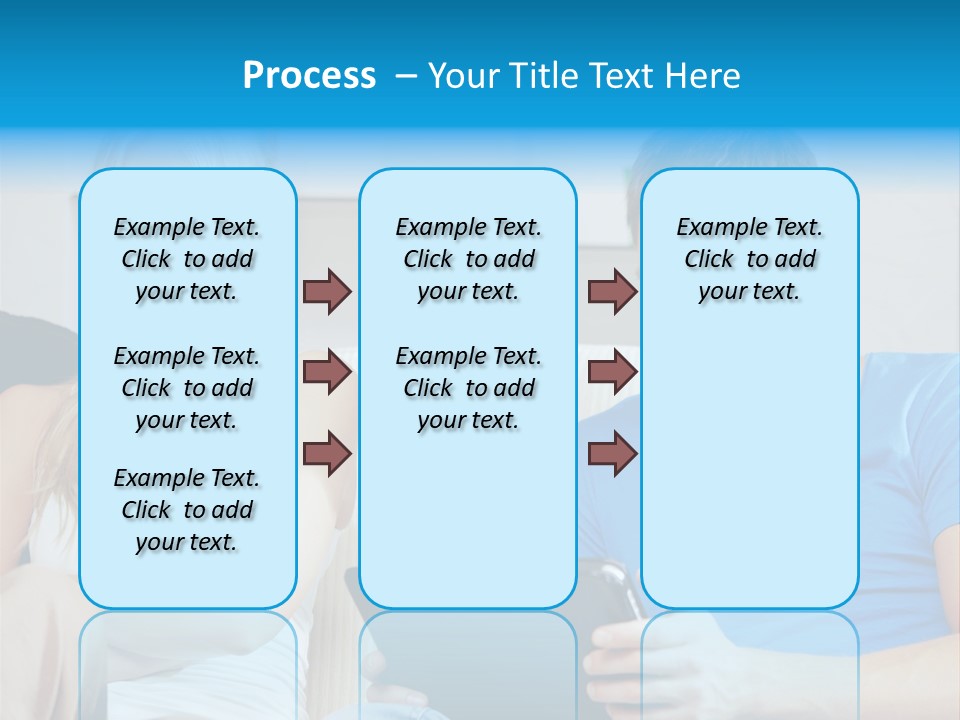 Process – Your Title Text Here

Example Text. Click to add your text.

Example Text. Click to add your text.

Example Text. Click to add your text.

Example Text. Click to add your text.

Example Text. Click to add your text.

Example Text. Click to add your text.